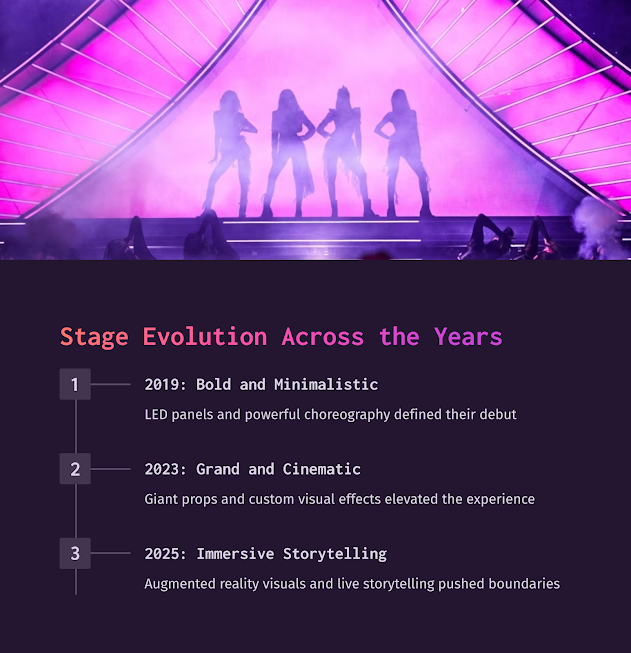 Stage Evolution Across the Years

1

2019: Bold and Minimalistic

LED panels and powerful choreography defined their debut

2

2023: Grand and Cinematic

Giant props and custom visual effects elevated the experience

3

2025: Immersive Storytelling

Augmented reality visuals and live storytelling pushed boundaries